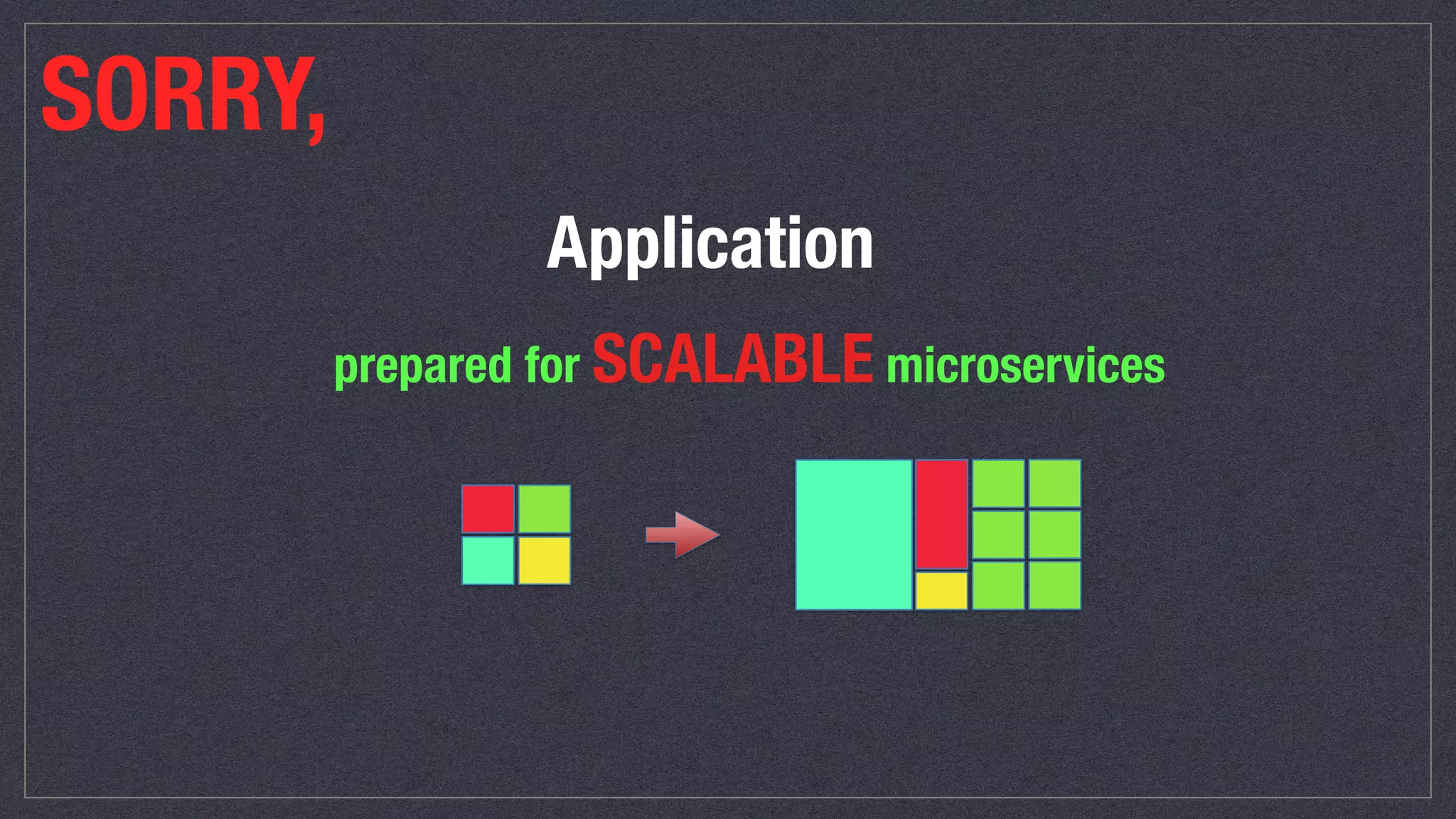 SORRY,

Application

prepared for SCALABLE microservices